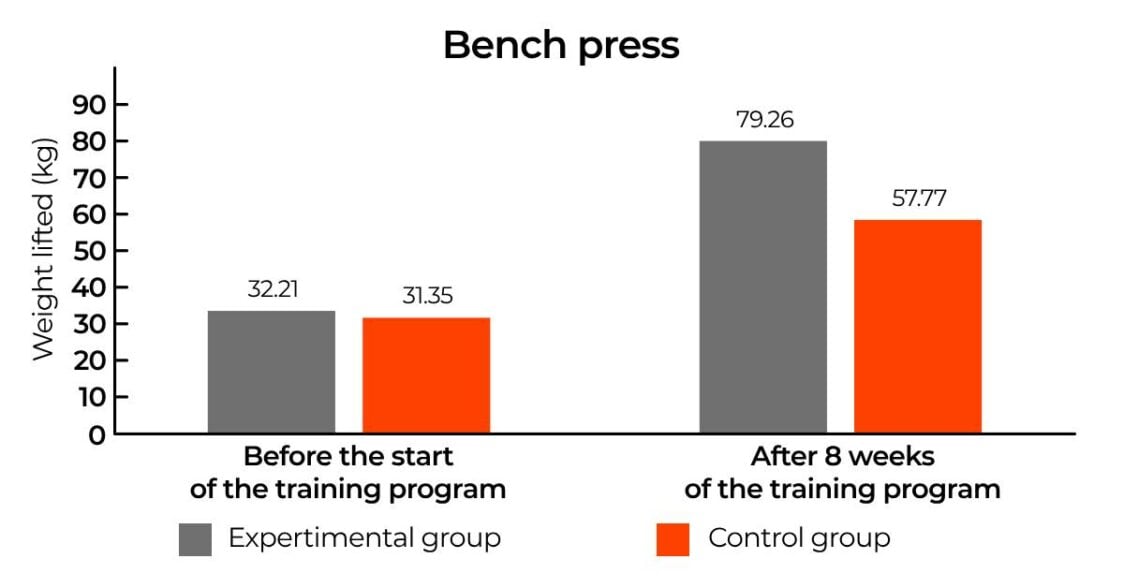 Bench press

Weight lifted (kg)

90
80
70
60
50
40
30
20
10
0

32.21
31.35
79.26
57.77

Before the start of the training program

After 8 weeks of the training program

Expertimental group
Control group